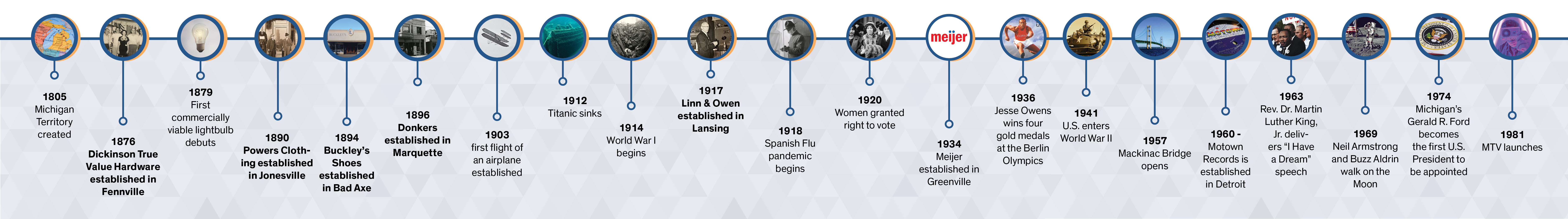 1805
Michigan Territory created

1876
Dickinson True Value Hardware established in Fennville

1879
First commercially viable lightbulb debuts

1890
Powers Clothing established in Jonesville

1894
Buckley's Shoes established in Bad Axe

1896
Donkers established in Marquette

1903
first flight of an airplane established

1912
Titanic sinks

1914
World War I begins

1917
Linn & Owen established in Lansing

1918
Spanish Flu pandemic begins

1920
Women granted right to vote

meijer

1934
Meijer established in Greenville

1936
Jesse Owens wins four gold medals at the Berlin Olympics

1941
U.S. enters World War II

1957
Mackinac Bridge opens

1960 -
Motown Records is established in Detroit

1963
Rev. Dr. Martin Luther King, Jr. delivers "I Have a Dream" speech

1969
Neil Armstrong and Buzz Aldrin walk on the Moon

1974
Michigan's Gerald R. Ford becomes the first U.S. President to be appointed

1981
MTV launches